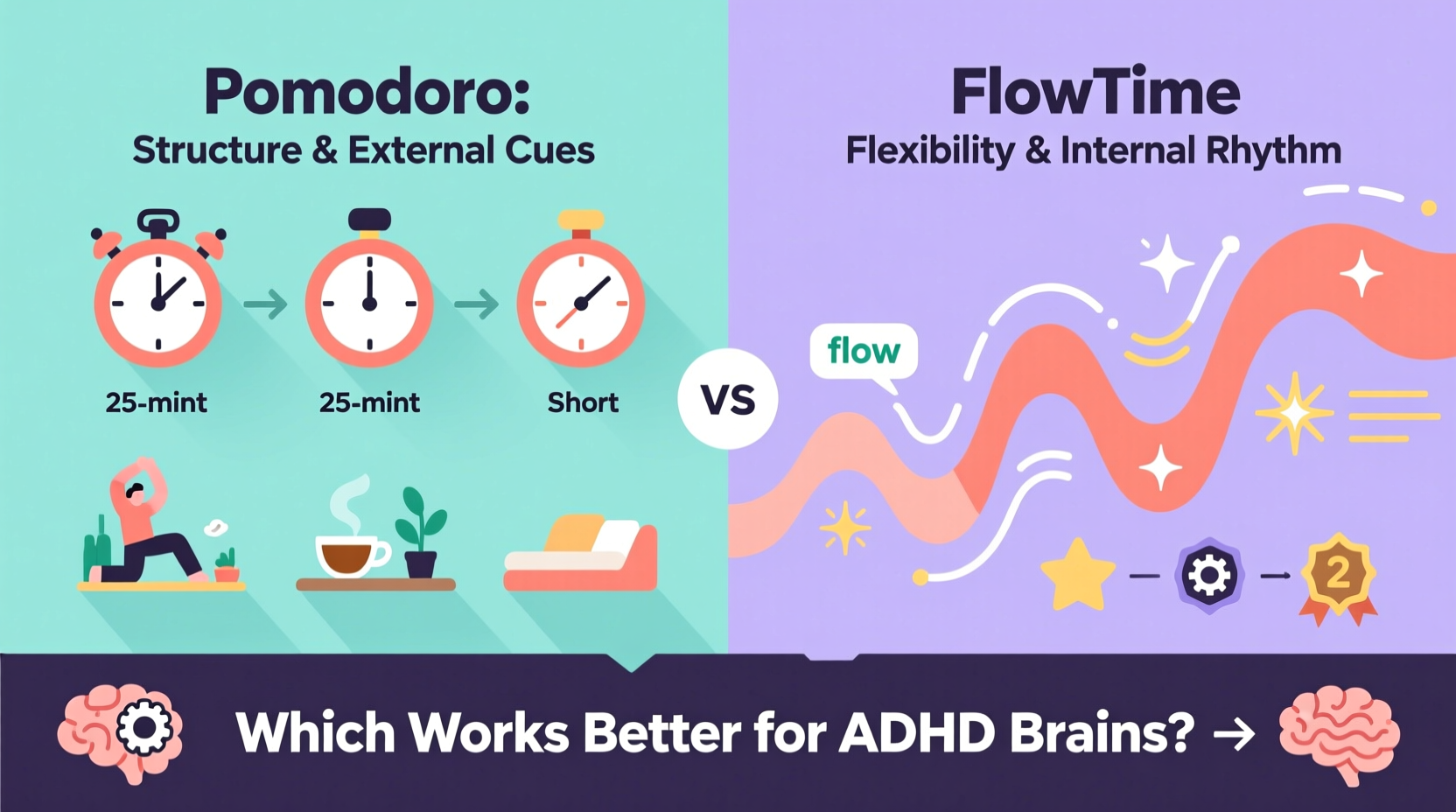 Pomodoro:
Structure & External Cues

25-mint
25-mint
Short

VS

FlowTime
Flexibility & Internal Rhythm

flow

2

Which Works Better for ADHD Brains? →